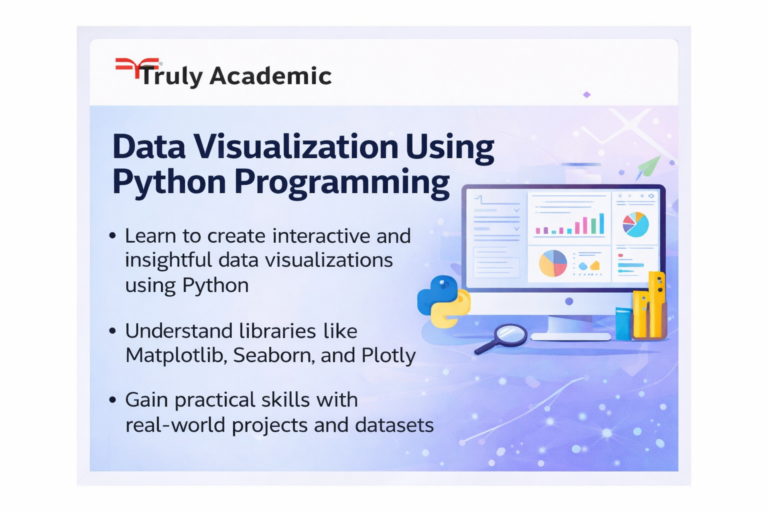 Truly Academic

Data Visualization Using Python Programming

• Learn to create interactive and insightful data visualizations using Python

• Understand libraries like Matplotlib, Seaborn, and Plotly

• Gain practical skills with real-world projects and datasets